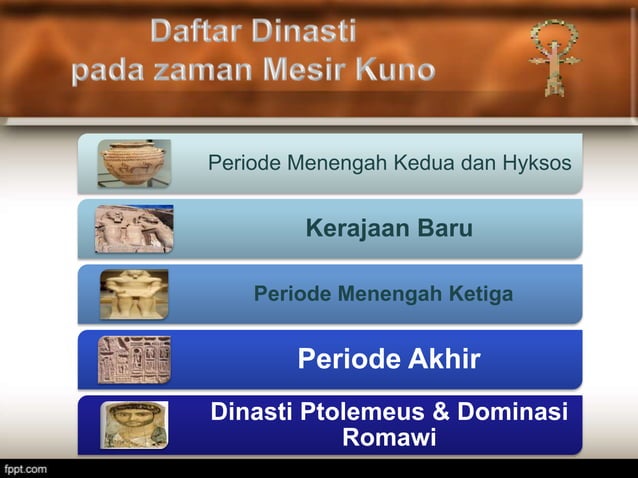 Daftar Dinasti pada zaman Mesir Kuno

Periode Menengah Kedua dan Hyksos

Kerajaan Baru

Periode Menengah Ketiga

Periode Akhir

Dinasti Ptolemeus & Dominasi Romawi

fppt.com